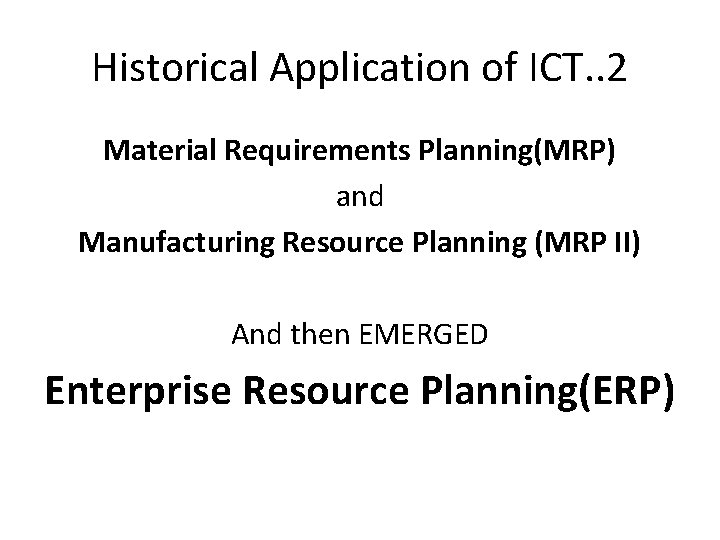 Historical Application of ICT..2

Material Requirements Planning(MRP)

and

Manufacturing Resource Planning (MRP II)

And then EMERGED

Enterprise Resource Planning(ERP)